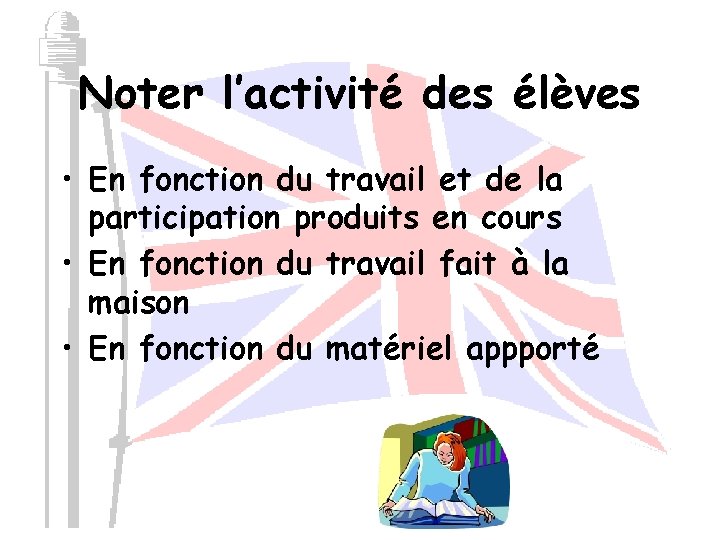 Noter l'activité des élèves

• En fonction du travail et de la participation produits en cours
• En fonction du travail fait à la maison
• En fonction du matériel appporté